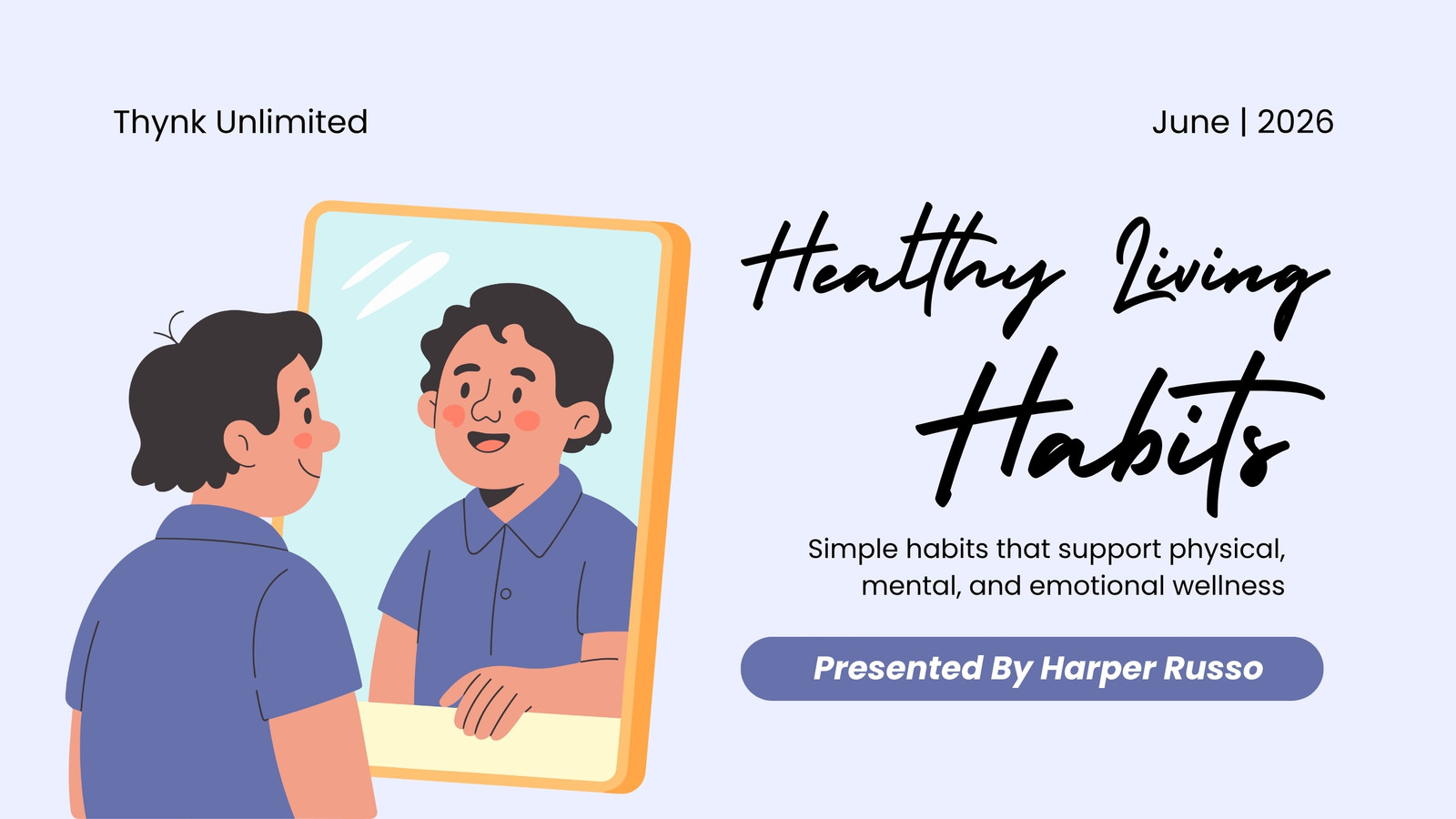 Thynk Unlimited

June | 2026

Healthy Living Habits

Simple habits that support physical, mental, and emotional wellness

Presented By Harper Russo